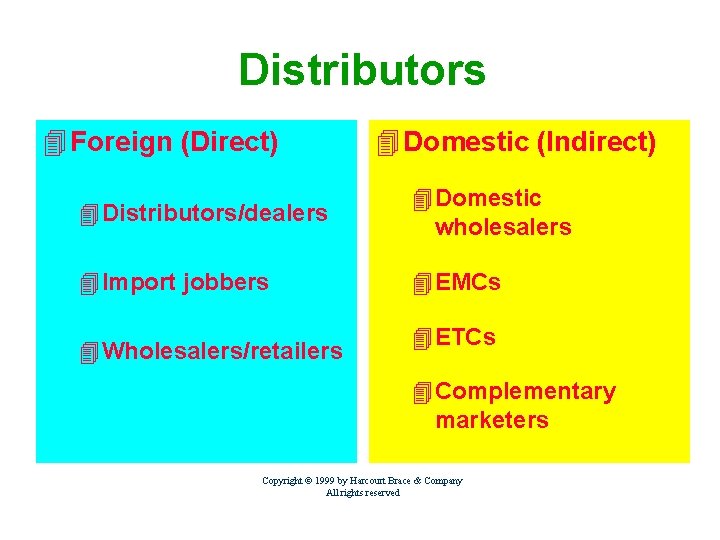 Distributors

Foreign (Direct)

Distributors/dealers

Import jobbers

Wholesalers/retailers

Domestic (Indirect)

Domestic wholesalers

EMCs

ETCs

Complementary marketers

Copyright © 1999 by Harcourt Brace & Company
All rights reserved